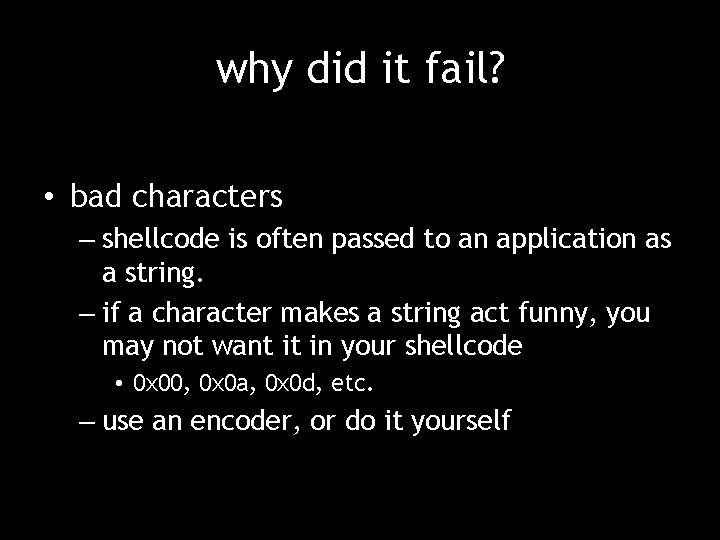 why did it fail?

• bad characters
– shellcode is often passed to an application as a string.
– if a character makes a string act funny, you may not want it in your shellcode
• 0x00, 0x0a, 0x0d, etc.
– use an encoder, or do it yourself